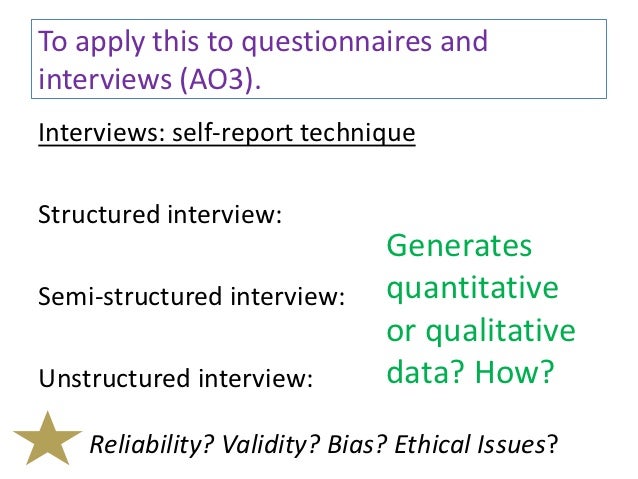 To apply this to questionnaires and interviews (AO3).

Interviews: self-report technique

Structured interview:

Semi-structured interview:

Unstructured interview:

Generates quantitative or qualitative data? How?

Reliability? Validity? Bias? Ethical Issues?